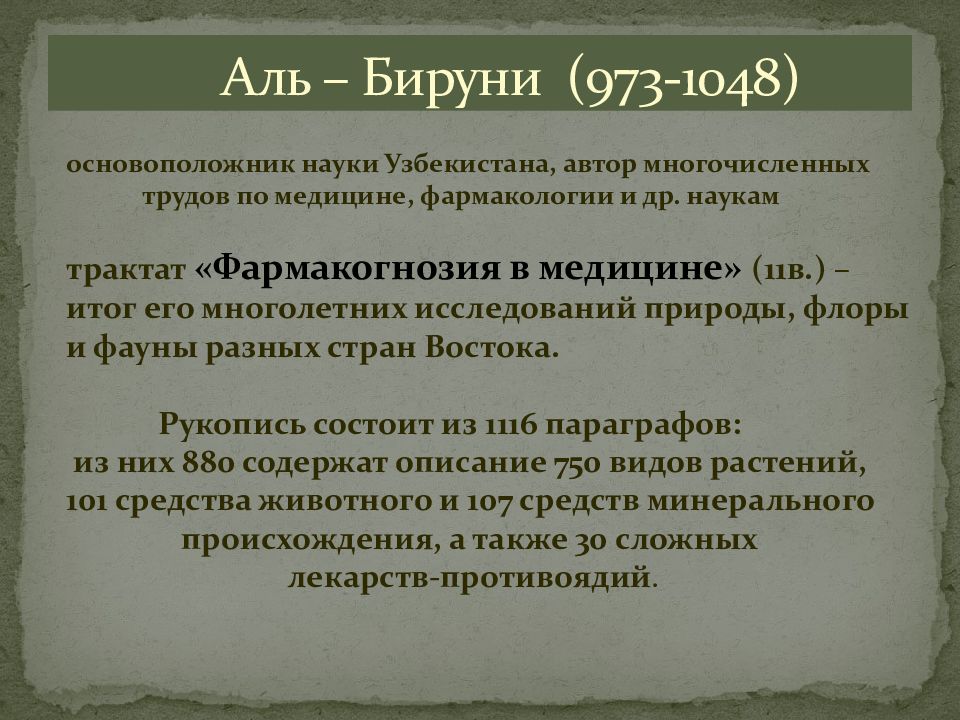 Аль – Бируни (973-1048)

основоположник науки Узбекистана, автор многочисленных трудов по медицине, фармакологии и др. наукам

трактат «Фармакогнозия в медицине» (11в.) – итог его многолетних исследований природы, флоры и фауны разных стран Востока.

Рукопись состоит из 1116 параграфов: из них 880 содержат описание 750 видов растений, 101 средства животного и 107 средств минерального происхождения, а также 30 сложных лекарств-противоядий.